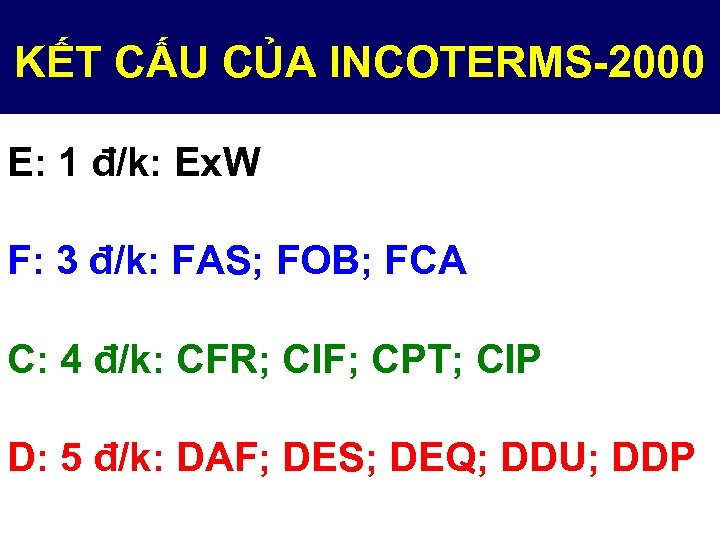 KẾT CẤU CỦA INCOTERMS-2000

E: 1 đ/k: ExW

F: 3 đ/k: FAS; FOB; FCA

C: 4 đ/k: CFR; CIF; CPT; CIP

D: 5 đ/k: DAF; DES; DEQ; DDU; DDP